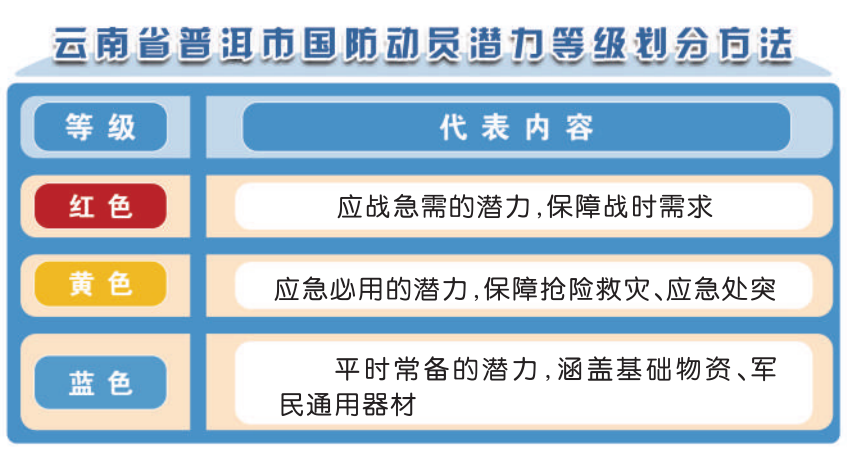 云南省普洱市国防动员潜力等级划分方法

| 等级 | 代表内容 |
|---|---|
| 红色 | 应战急需的潜力,保障战时需求 |
| 黄色 | 应急必用的潜力,保障抢险救灾、应急处突 |
| 蓝色 | 平时常备的潜力,涵盖基础物资、军民通用器材 |